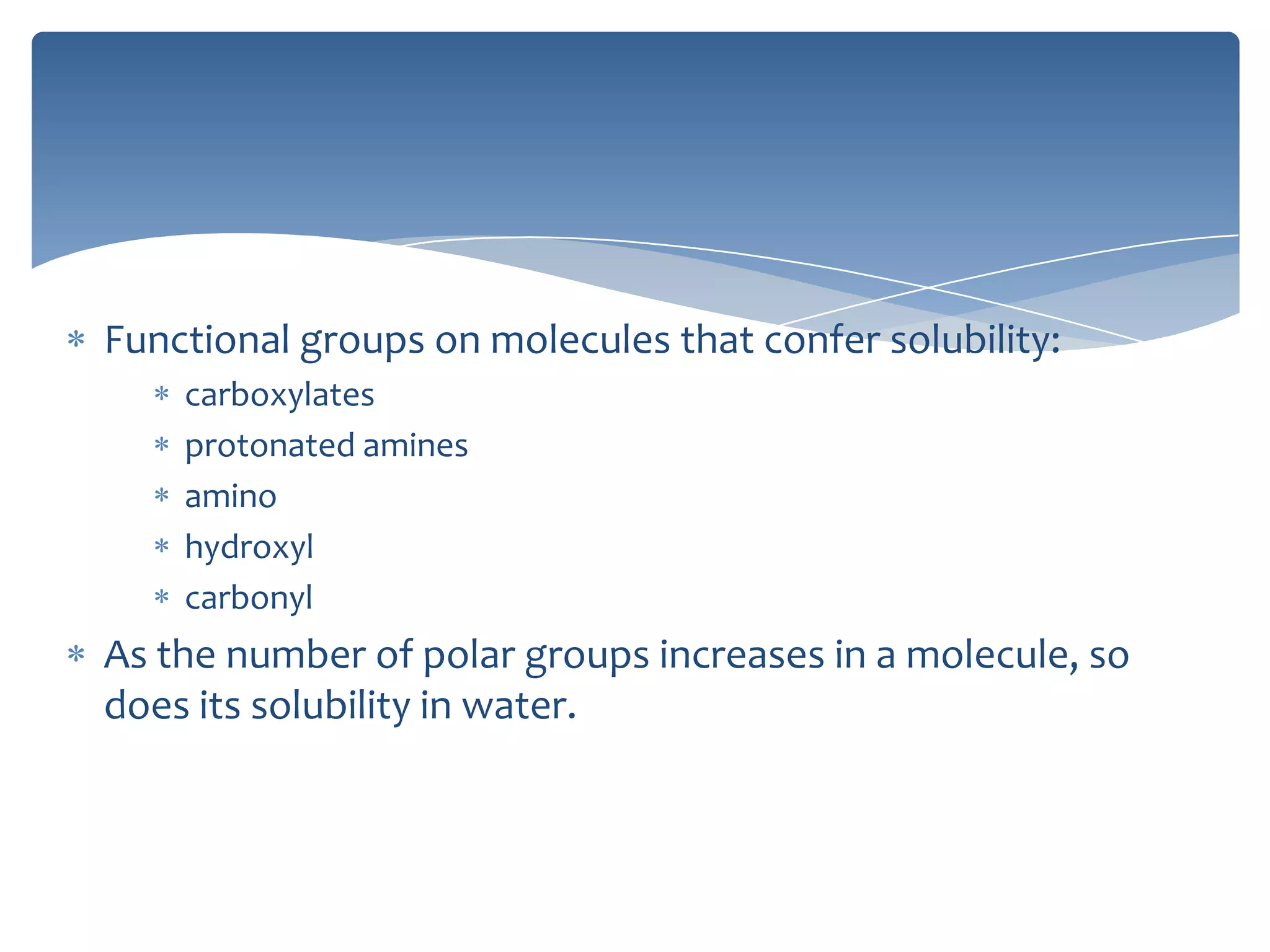 * Functional groups on molecules that confer solubility:

* carboxylates
* protonated amines
* amino
* hydroxyl
* carbonyl

* As the number of polar groups increases in a molecule, so does its solubility in water.